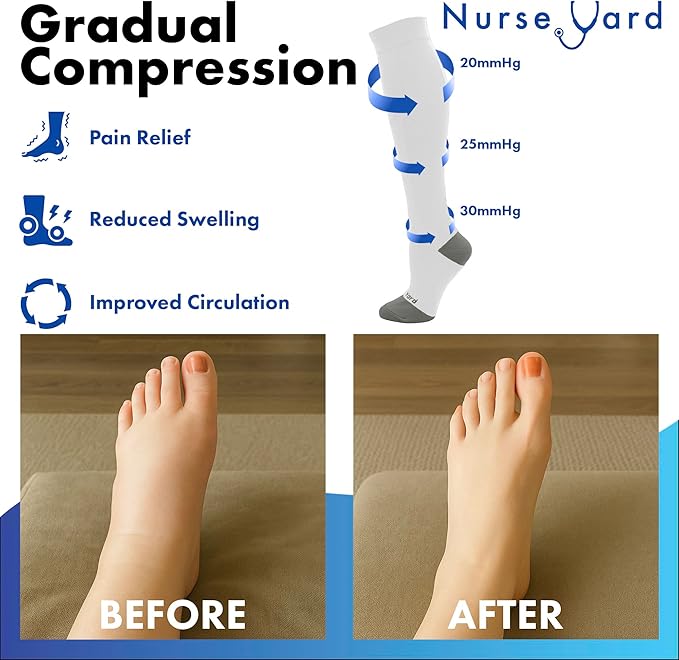 Gradual Compression

Nurse Yard

20mmHg

25mmHg

30mmHg

Pain Relief

Reduced Swelling

Improved Circulation

Yard

BEFORE

AFTER